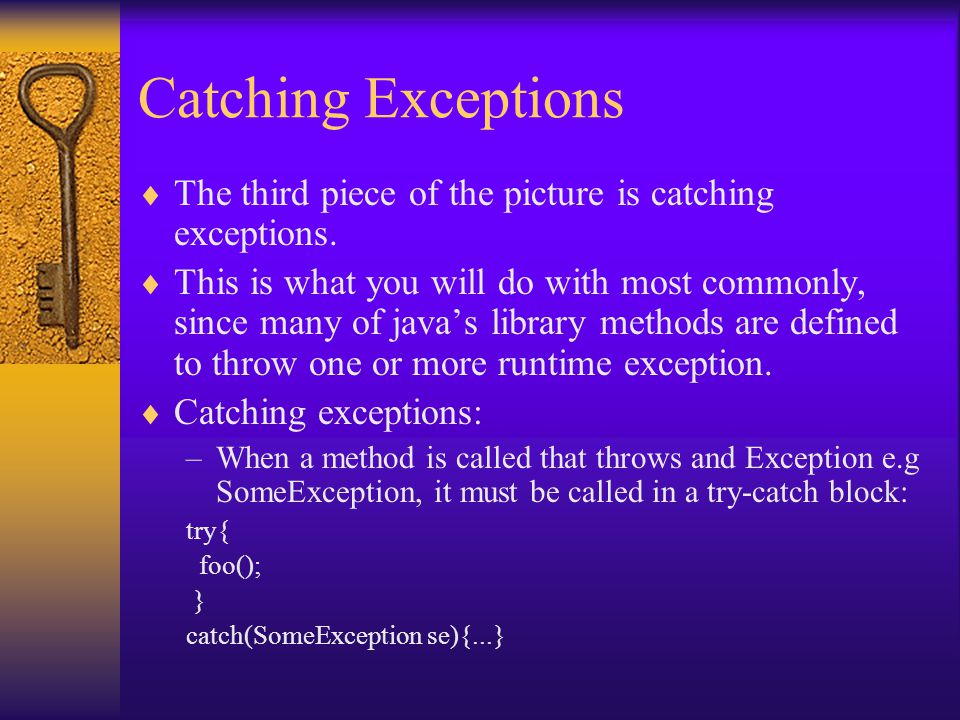 Catching Exceptions

♦ The third piece of the picture is catching exceptions.

♦ This is what you will do with most commonly, since many of java’s library methods are defined to throw one or more runtime exception.

♦ Catching exceptions:

– When a method is called that throws and Exception e.g SomeException, it must be called in a try-catch block:

try{
 foo();
 }
catch(SomeException se){...}